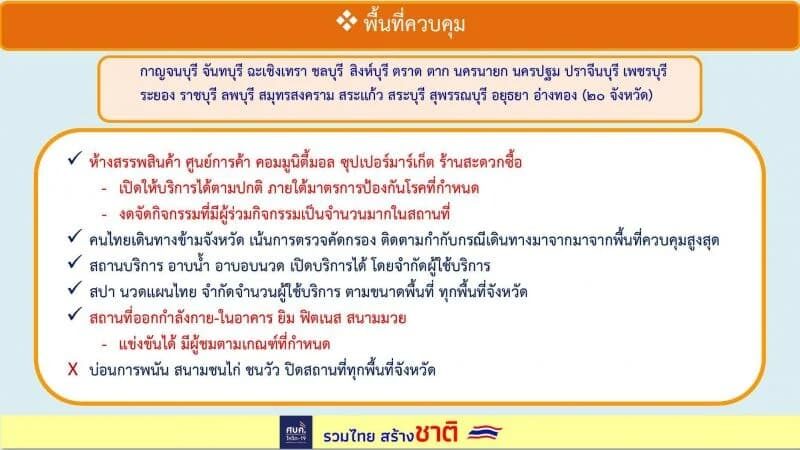 ❖ พื้นที่ควบคุม

กาญจนบุรี จันทบุรี ฉะเชิงเทรา ชลบุรี สิงห์บุรี ตราด ตาก นครนายก นครปฐม ปราจีนบุรี เพชรบุรี ระยอง ราชบุรี ลพบุรี สมุทรสงคราม สระแก้ว สระบุรี สุพรรณบุรี อยุธยา อ่างทอง (๒๐ จังหวัด)

✓ ห้างสรรพสินค้า ศูนย์การค้า คอมมูนิตี้มอล ซุปเปอร์มาร์เก็ต ร้านสะดวกซื้อ
- เปิดให้บริการได้ตามปกติ ภายใต้มาตรการป้องกันโรคที่กำหนด
- งดจัดกิจกรรมที่มีผู้ร่วมกิจกรรมเป็นจำนวนมากในสถานที่
✓ คนไทยเดินทางข้ามจังหวัด เน้นการตรวจคัดกรอง ติดตามกำกับกรณีเดินทางมาจากมาจากพื้นที่ควบคุมสูงสุด
✓ สถานบริการ อาบน้ำ อาบอบนวด เปิดบริการได้ โดยจำกัดผู้ใช้บริการ
✓ สปา นวดแผนไทย จำกัดจำนวนผู้ใช้บริการ ตามขนาดพื้นที่ ทุกพื้นที่จังหวัด
✓ สถานที่ออกกำลังกาย-ในอาคาร ยิม ฟิตเนส สนามมวย
- แข่งขันได้ มีผู้ชมตามเกณฑ์ที่กำหนด
X บ่อนการพนัน สนามชนไก่ ชนวัว ปิดสถานที่ทุกพื้นที่จังหวัด

ศบค. โควิด-19
รวมไทย สร้างชาติ